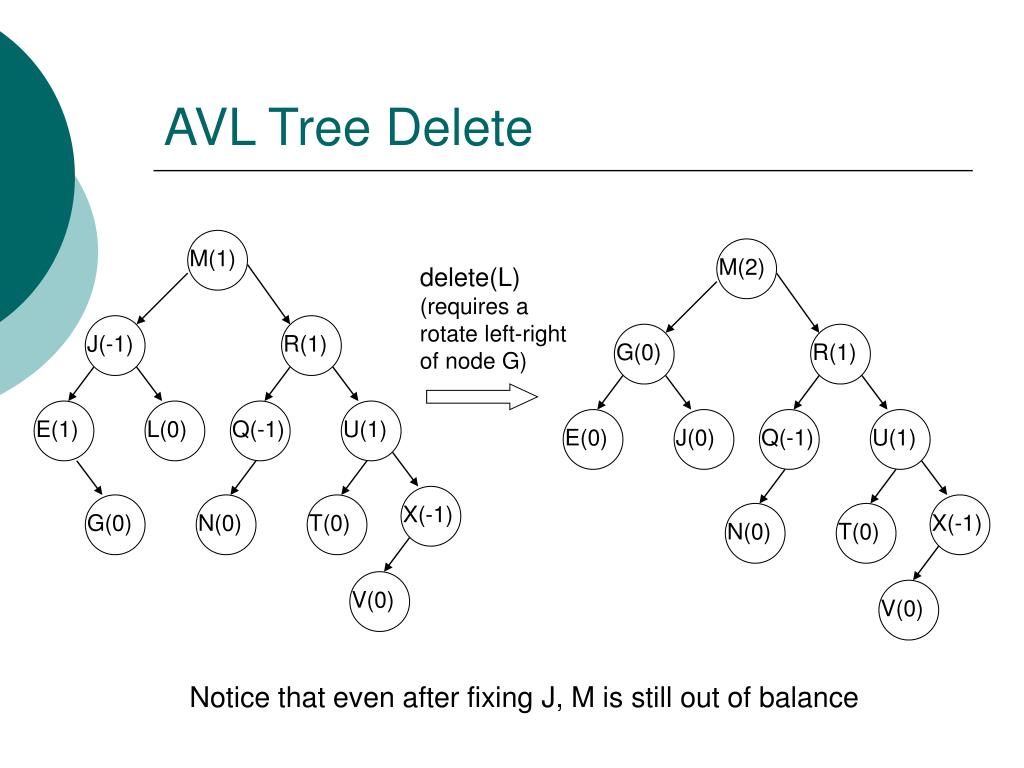 AVL Tree Delete

M(1)

J(-1)

R(1)

E(1)

L(0)

Q(-1)

U(1)

G(0)

N(0)

T(0)

X(-1)

V(0)

delete(L)
(requires a rotate left-right of node G)

M(2)

G(0)

R(1)

E(0)

J(0)

Q(-1)

U(1)

N(0)

T(0)

X(-1)

V(0)

Notice that even after fixing J, M is still out of balance